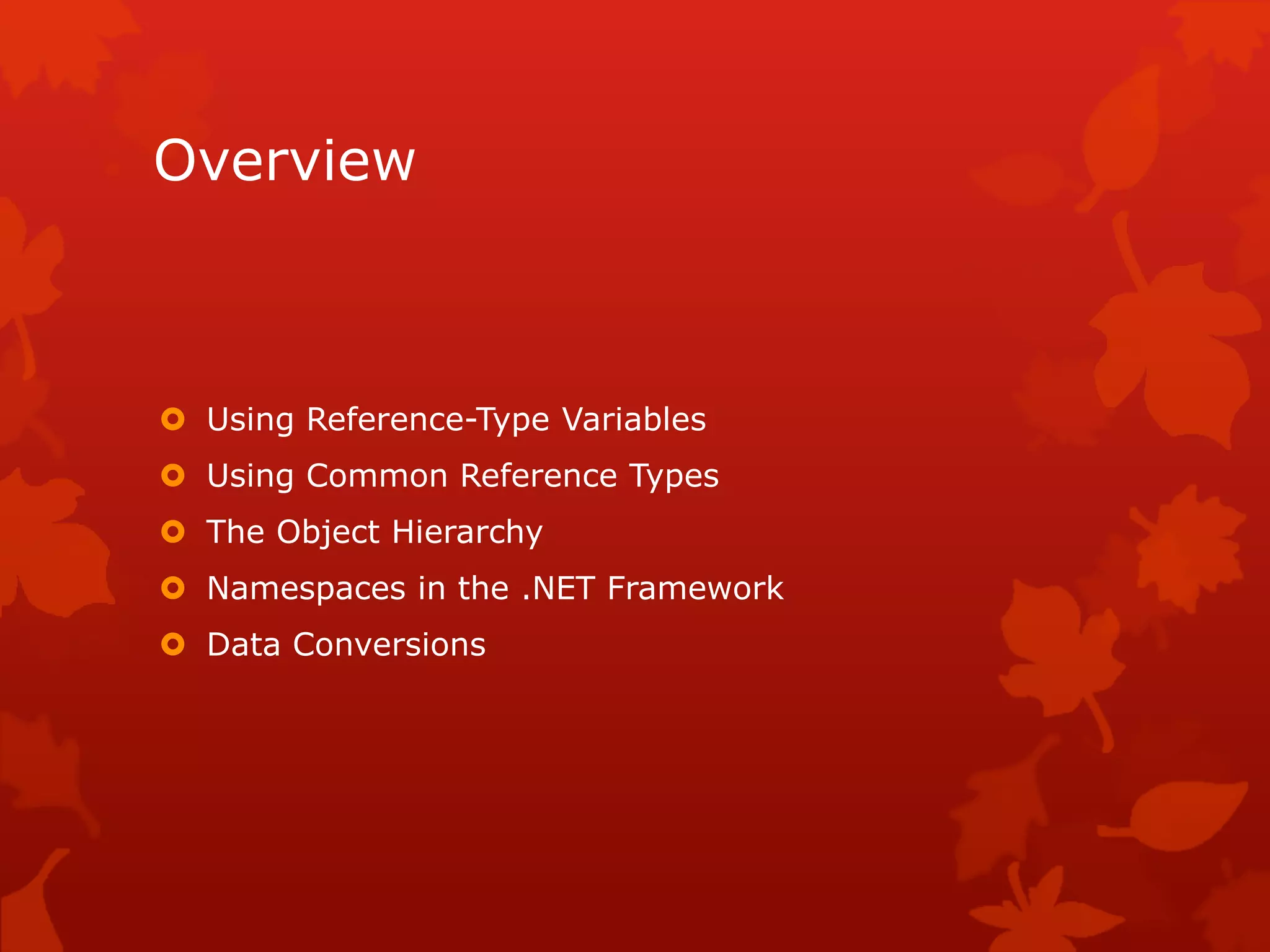 Overview

Using Reference-Type Variables
Using Common Reference Types
The Object Hierarchy
Namespaces in the .NET Framework
Data Conversions